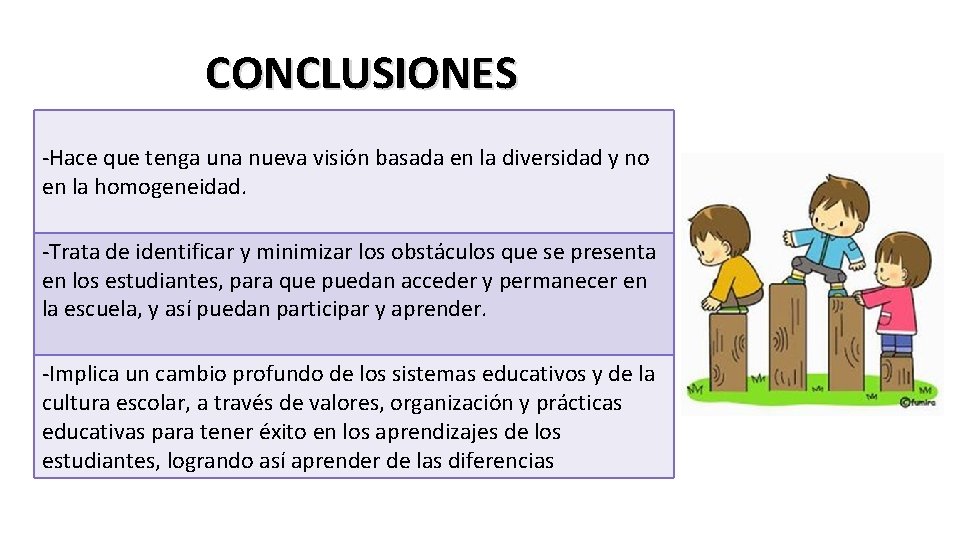 CONCLUSIONES

-Hace que tenga una nueva visión basada en la diversidad y no en la homogeneidad.

-Trata de identificar y minimizar los obstáculos que se presenta en los estudiantes, para que puedan acceder y permanecer en la escuela, y así puedan participar y aprender.

-Implica un cambio profundo de los sistemas educativos y de la cultura escolar, a través de valores, organización y prácticas educativas para tener éxito en los aprendizajes de los estudiantes, logrando así aprender de las diferencias

©fumira